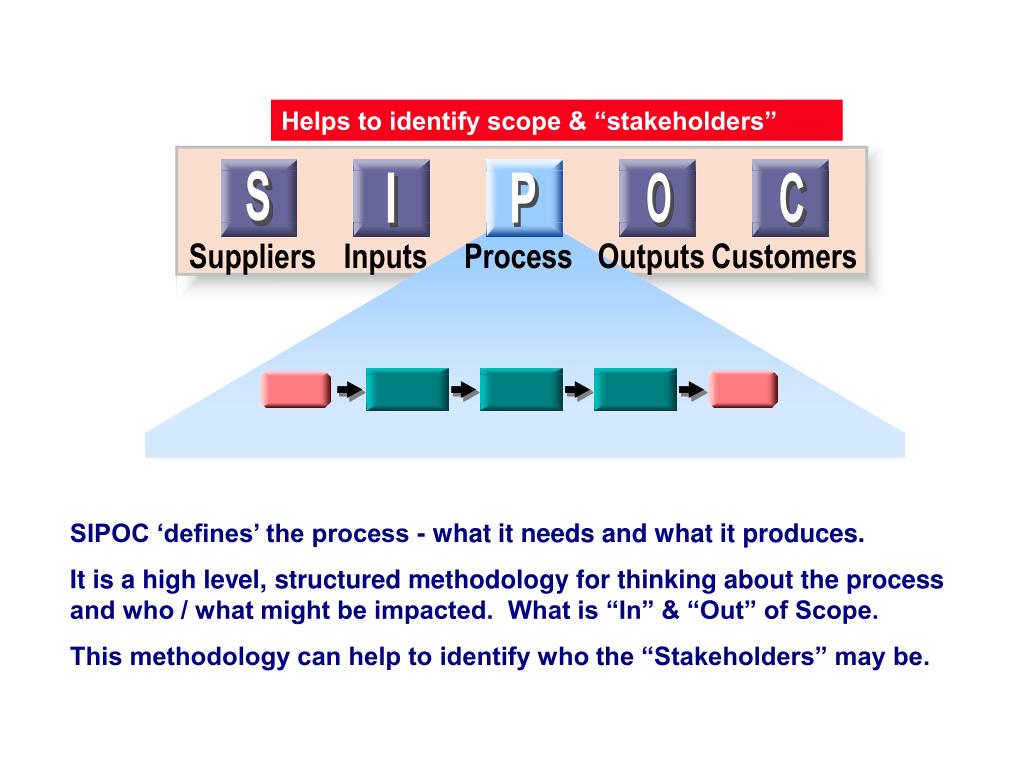 Helps to identify scope & “stakeholders”

S I P O C

Suppliers Inputs Process Outputs Customers

SIPOC ‘defines’ the process - what it needs and what it produces.

It is a high level, structured methodology for thinking about the process and who / what might be impacted. What is “In” & “Out” of Scope.

This methodology can help to identify who the “Stakeholders” may be.